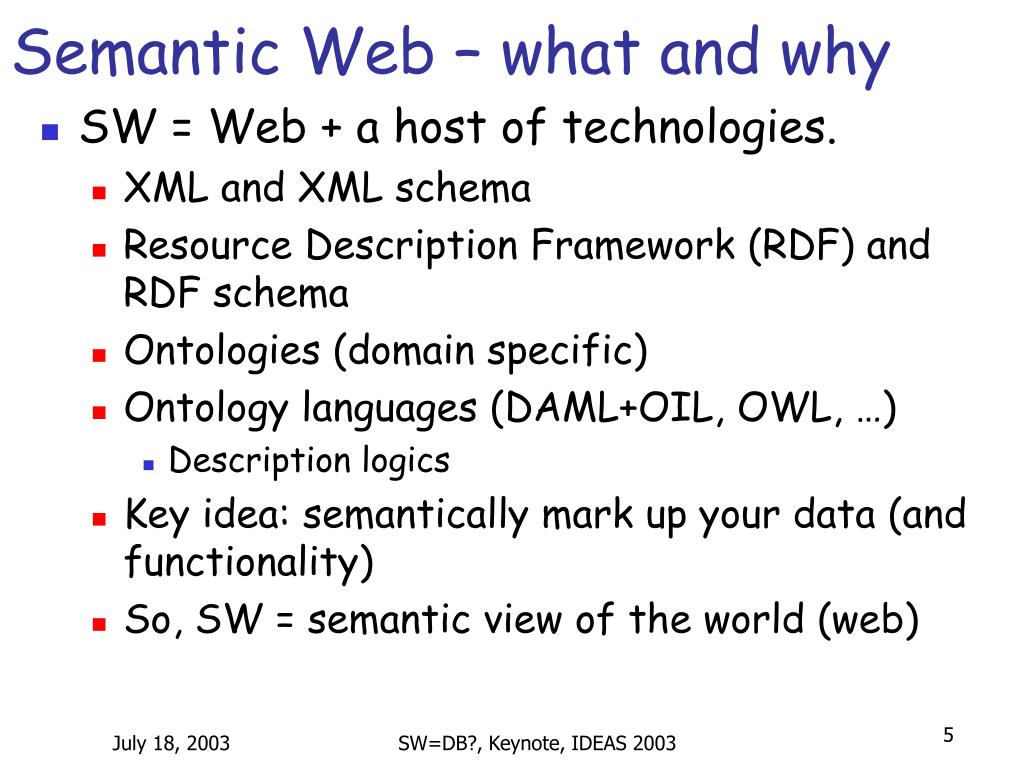 Semantic Web – what and why

- SW = Web + a host of technologies.
  - XML and XML schema
  - Resource Description Framework (RDF) and RDF schema
  - Ontologies (domain specific)
  - Ontology languages (DAML+OIL, OWL, …)
    - Description logics
  - Key idea: semantically mark up your data (and functionality)
  - So, SW = semantic view of the world (web)

July 18, 2003

SW=DB?, Keynote, IDEAS 2003

5